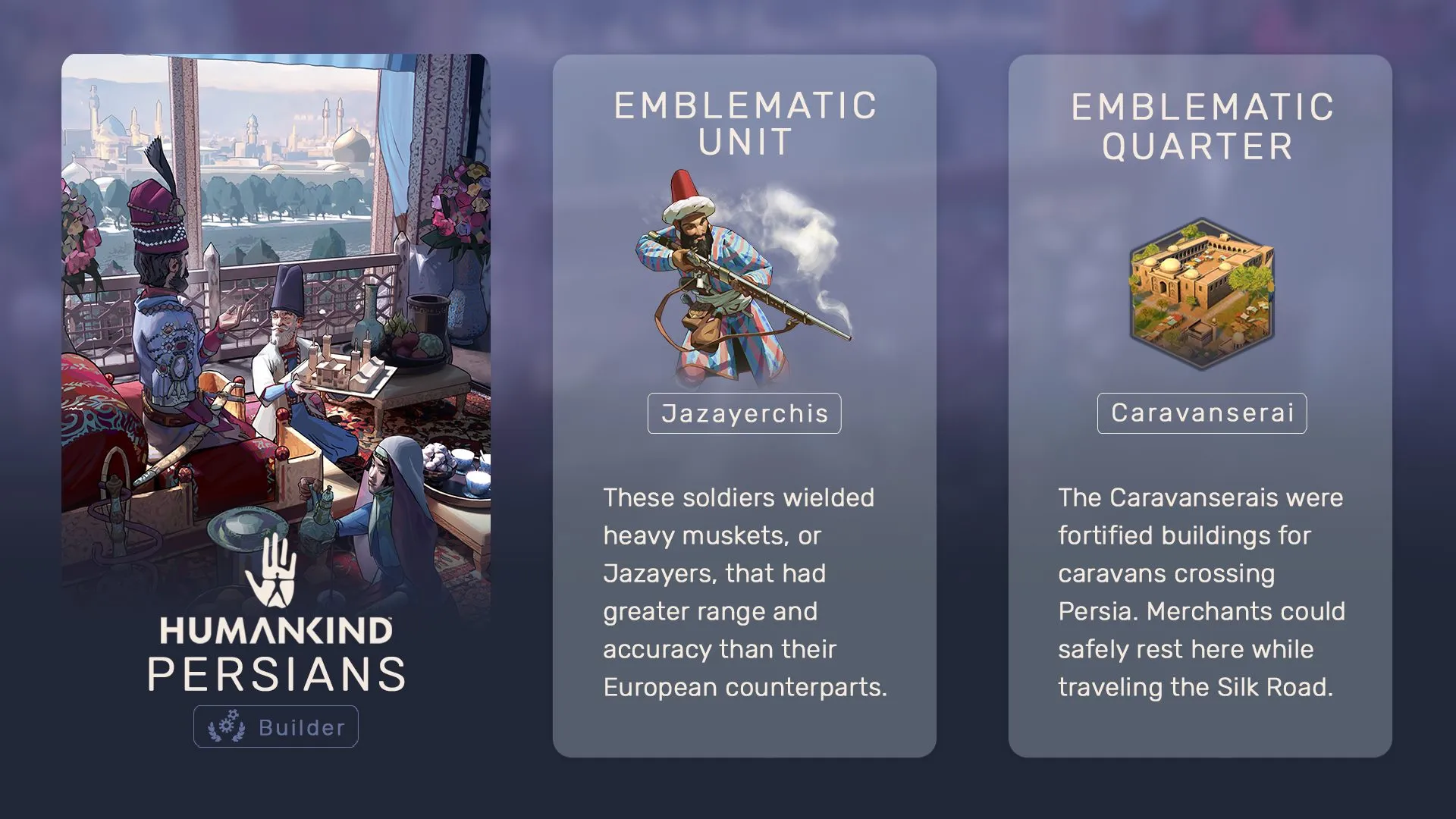 HUMANKIND
PERSIANS
Builder

EMBLEMATIC UNIT

Jazayerchis

These soldiers wielded heavy muskets, or Jazayers, that had greater range and accuracy than their European counterparts.

EMBLEMATIC QUARTER

Caravanserai

The Caravanserais were fortified buildings for caravans crossing Persia. Merchants could safely rest here while traveling the Silk Road.